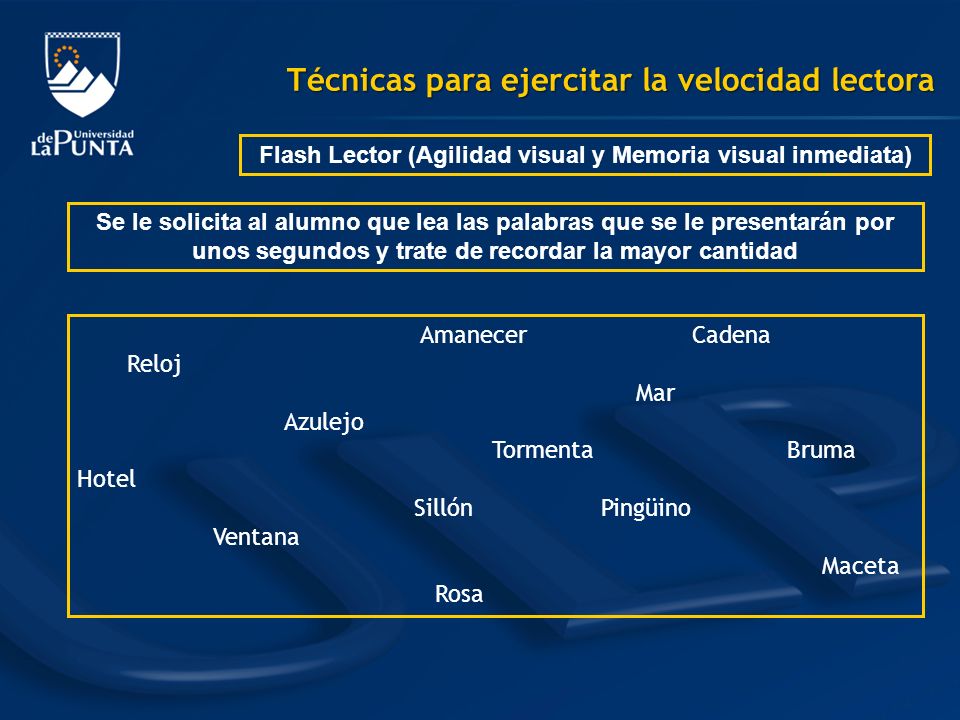 Universidad de La PUNTA

Técnicas para ejercitar la velocidad lectora

Flash Lector (Agilidad visual y Memoria visual inmediata)

Se le solicita al alumno que lea las palabras que se le presentarán por unos segundos y trate de recordar la mayor cantidad

Amanecer Cadena
Reloj
Mar
Azulejo
Tormenta Bruma
Hotel
Sillón Pingüino
Ventana
Maceta
Rosa